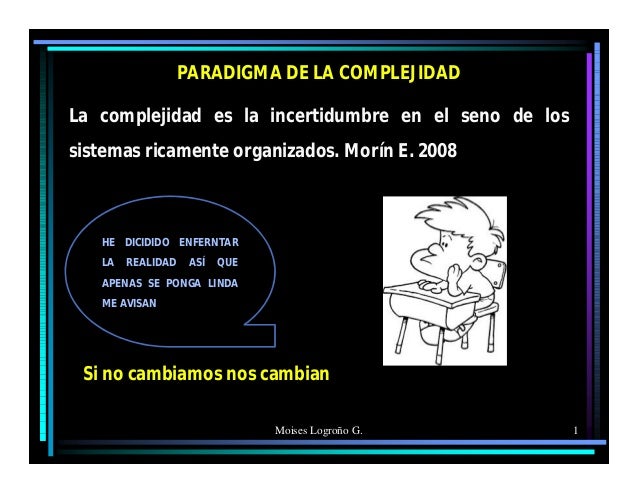 PARADIGMA DE LA COMPLEJIDAD

La complejidad es la incertidumbre en el seno de los sistemas ricamente organizados. Morín E. 2008

HE DICIDIDO ENFERNTAR LA REALIDAD ASÍ QUE APENAS SE PONGA LINDA ME AVISAN

Si no cambiamos nos cambian

Moises Logroño G.

1